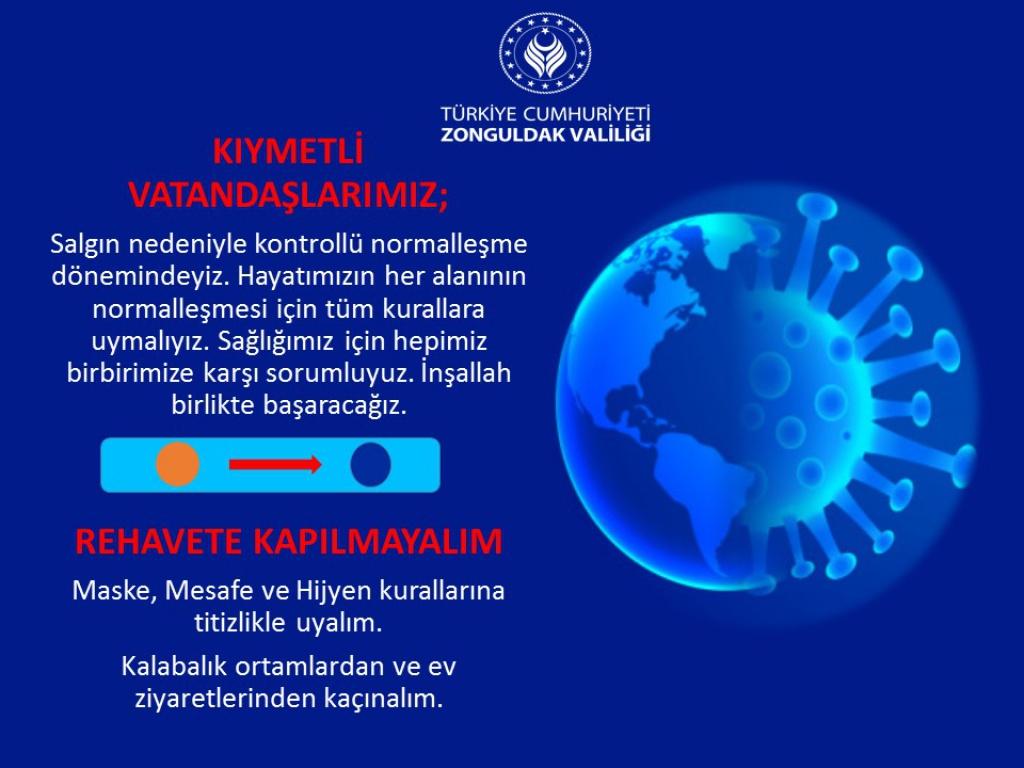 TÜRKİYE CUMHURİYETİ
ZONGULDAK VALİLİĞİ

KIYMETLİ VATANDAŞLARIMIZ;

Salgın nedeniyle kontrollü normalleşme dönemindeyiz. Hayatımızın her alanının normalleşmesi için tüm kurallara uymalıyız. Sağlığımız için hepimiz birbirimize karşı sorumluyuz. İnşallah birlikte başaracağız.

REHAVETE KAPILMAYALIM

Maske, Mesafe ve Hijyen kurallarına titizlikle uyalım.

Kalabalık ortamlardan ve ev ziyaretlerinden kaçınalım.